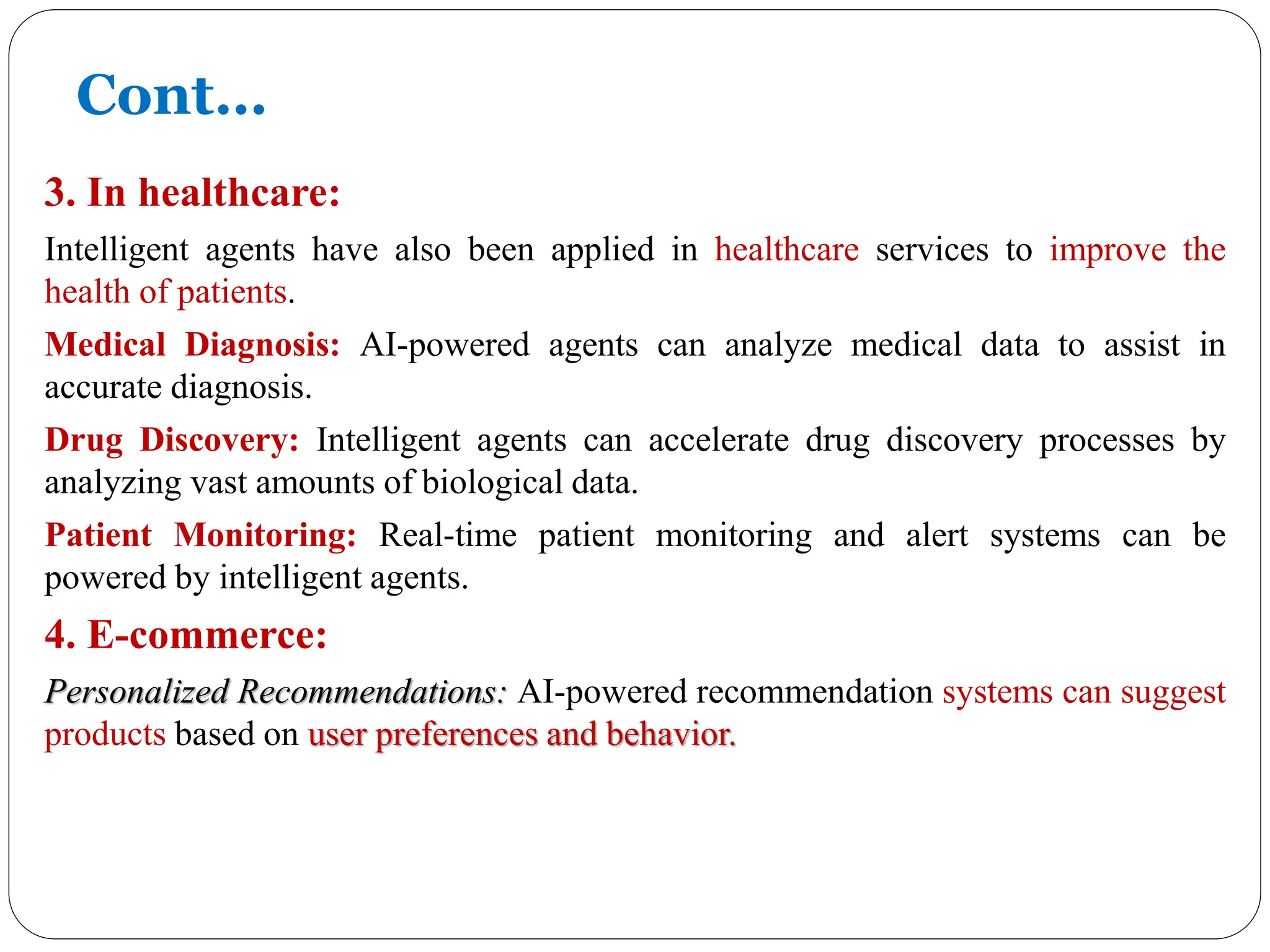 Cont…

3. In healthcare:

Intelligent agents have also been applied in healthcare services to improve the health of patients.

Medical Diagnosis: AI-powered agents can analyze medical data to assist in accurate diagnosis.

Drug Discovery: Intelligent agents can accelerate drug discovery processes by analyzing vast amounts of biological data.

Patient Monitoring: Real-time patient monitoring and alert systems can be powered by intelligent agents.

4. E-commerce:

Personalized Recommendations: AI-powered recommendation systems can suggest products based on user preferences and behavior.